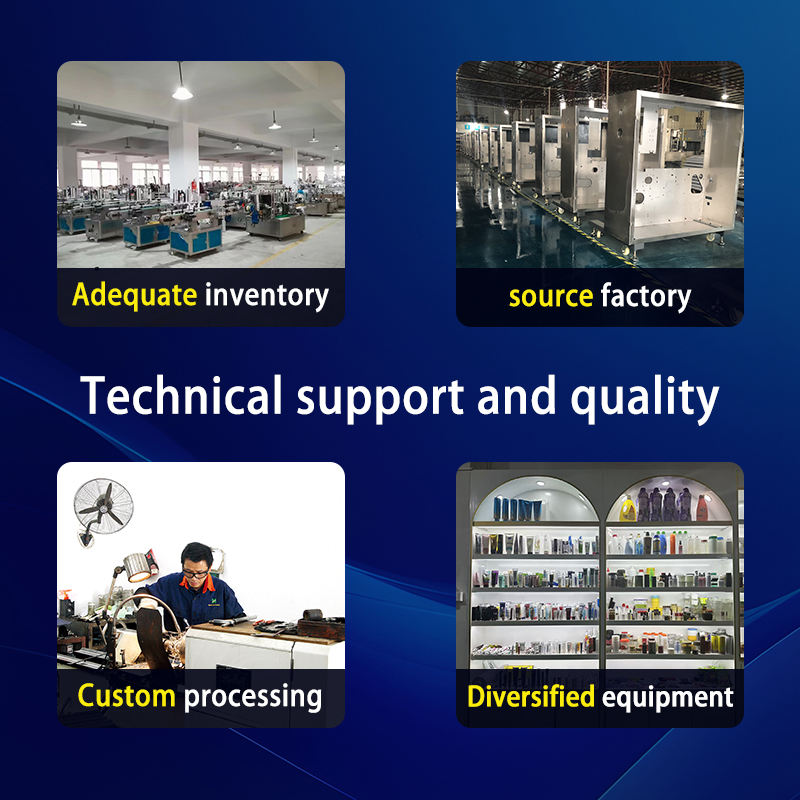 Adequate inventory

source factory

Technical support and quality

Custom processing

Diversified equipment